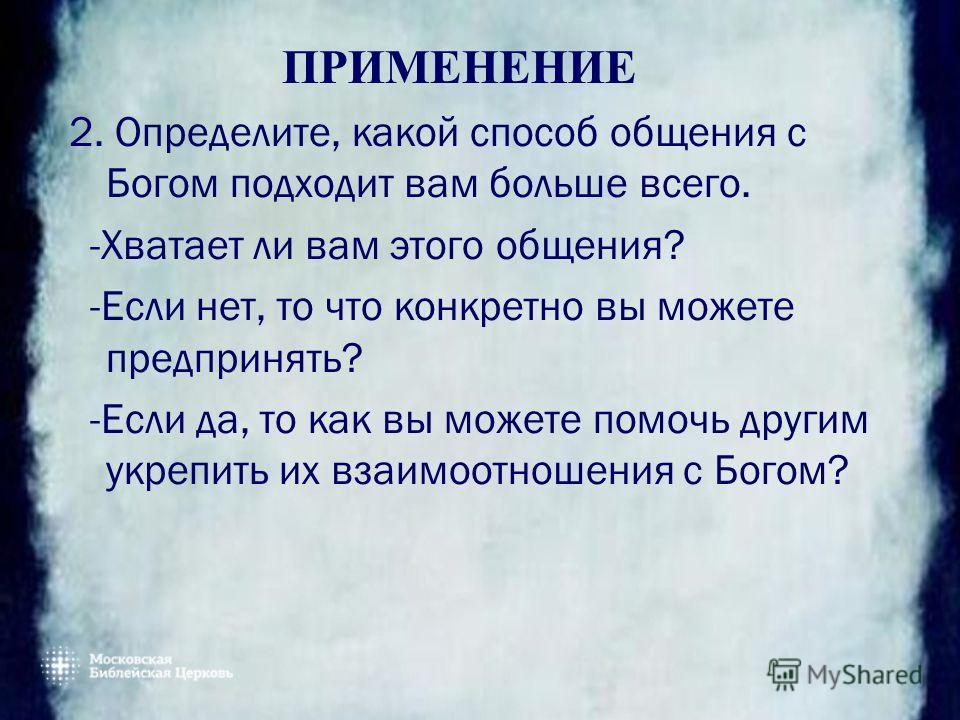 ПРИМЕНЕНИЕ

2. Определите, какой способ общения с Богом подходит вам больше всего.

-Хватает ли вам этого общения?

-Если нет, то что конкретно вы можете предпринять?

-Если да, то как вы можете помочь другим укрепить их взаимоотношения с Богом?

Московская Библейская Церковь

MyShared